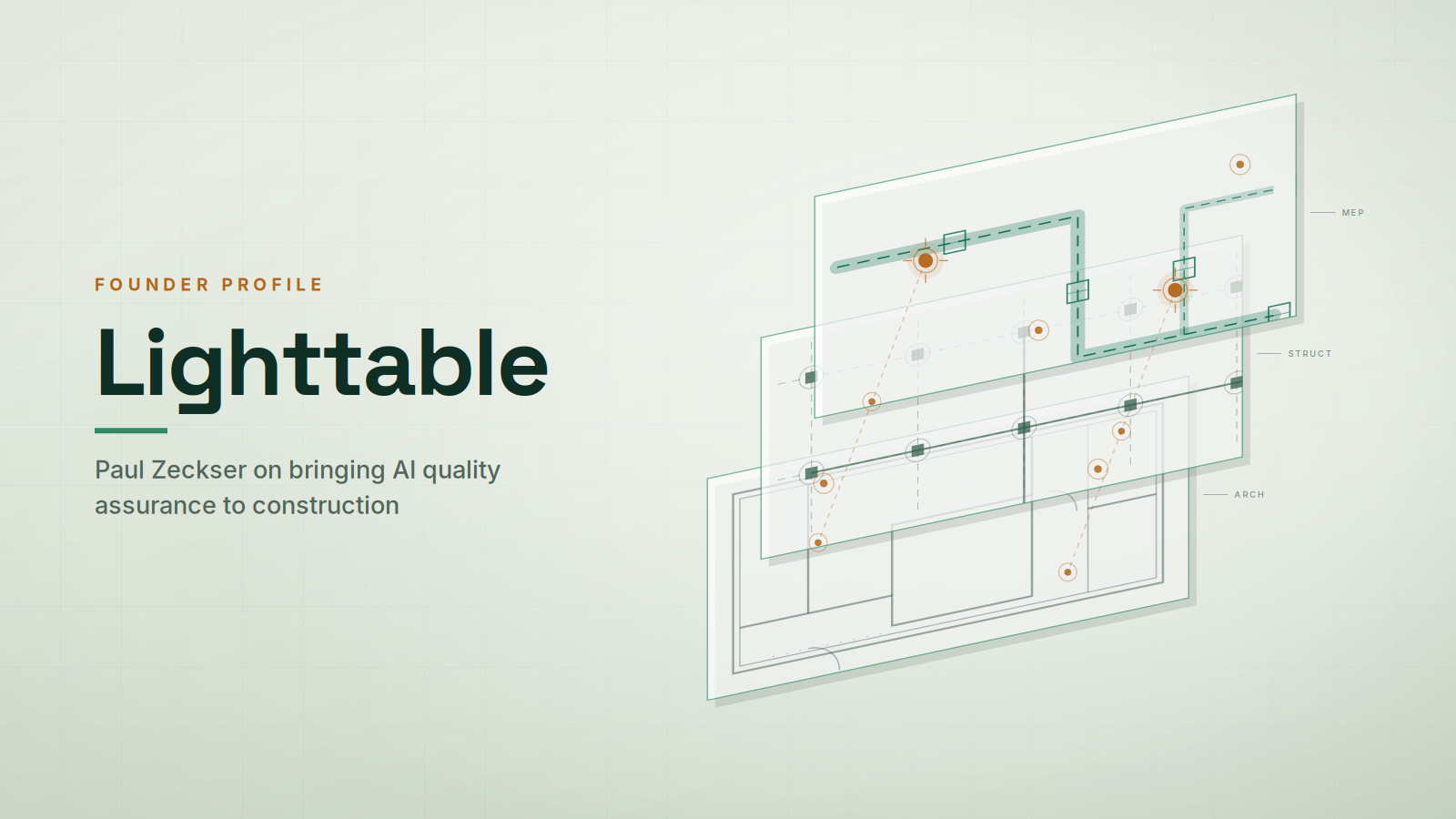 FOUNDER PROFILE

Lighttable

Paul Zeckser on bringing AI quality assurance to construction

MEP

STRUCT

ARCH